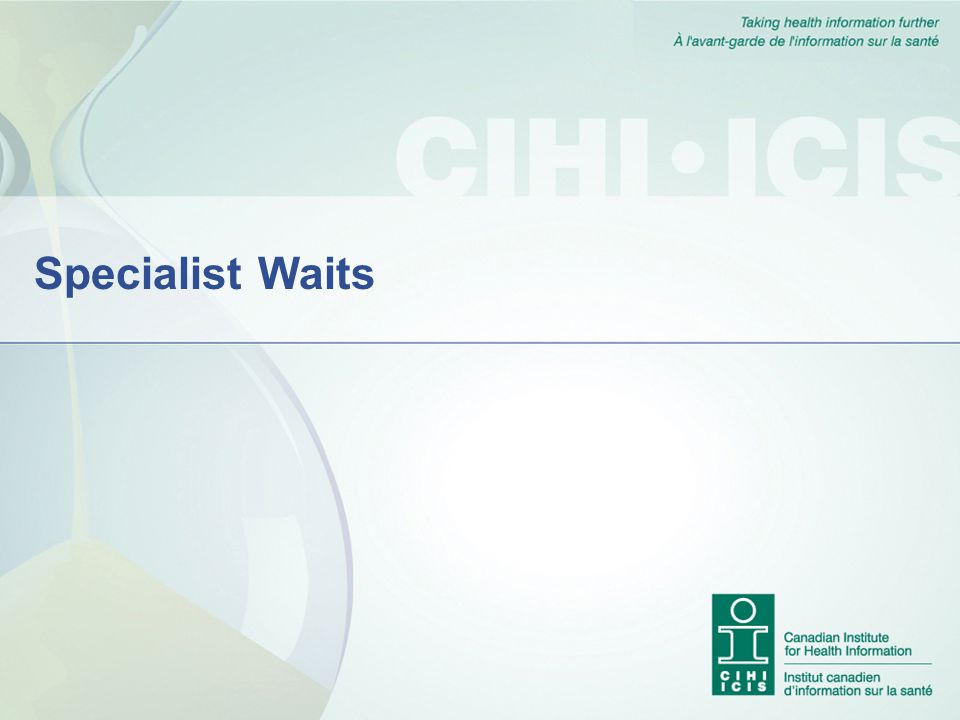 Taking health information further
À l'avant-garde de l'information sur la santé

CIHI•ICIS

Specialist Waits

CIHI ICIS

Canadian Institute for Health Information
Institut canadien d'information sur la santé